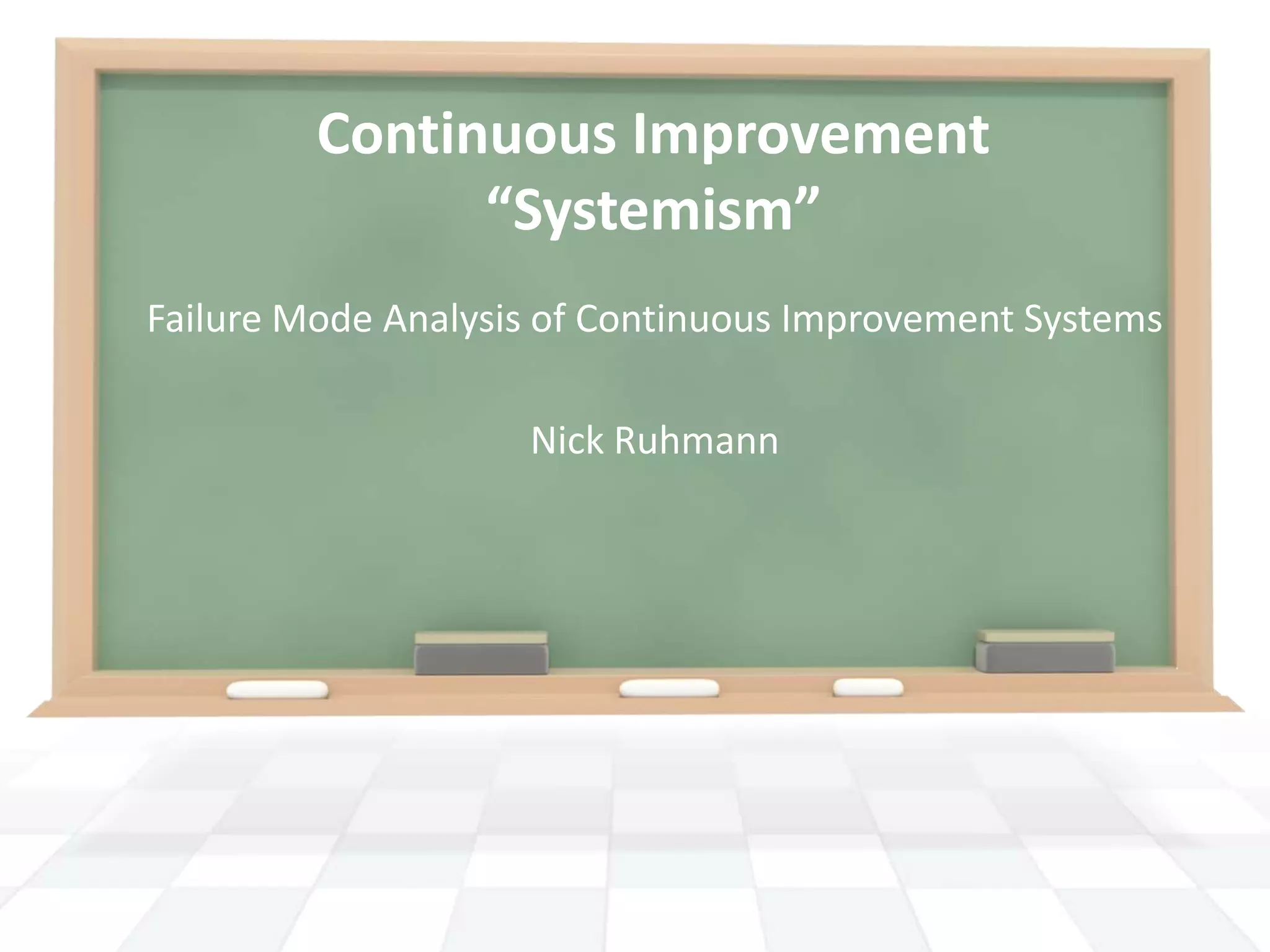 Continuous Improvement
“Systemism”

Failure Mode Analysis of Continuous Improvement Systems

Nick Ruhmann